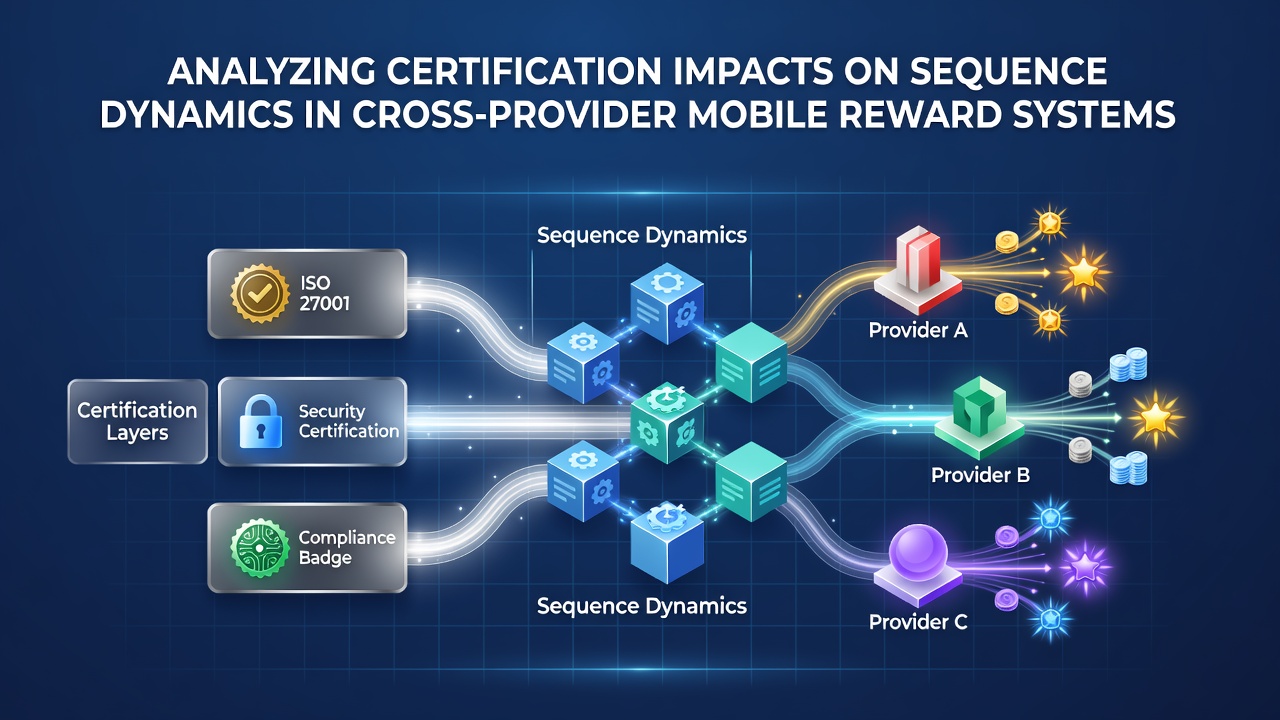 ANALYZING CERTIFICATION IMPACTS ON SEQUENCE DYNAMICS IN CROSS-PROVIDER MOBILE REWARD SYSTEMS

Sequence Dynamics

ISO 27001

Certification Layers

Security Certification

Compliance Badge

Sequence Dynamics

Provider A

Provider B

Provider C